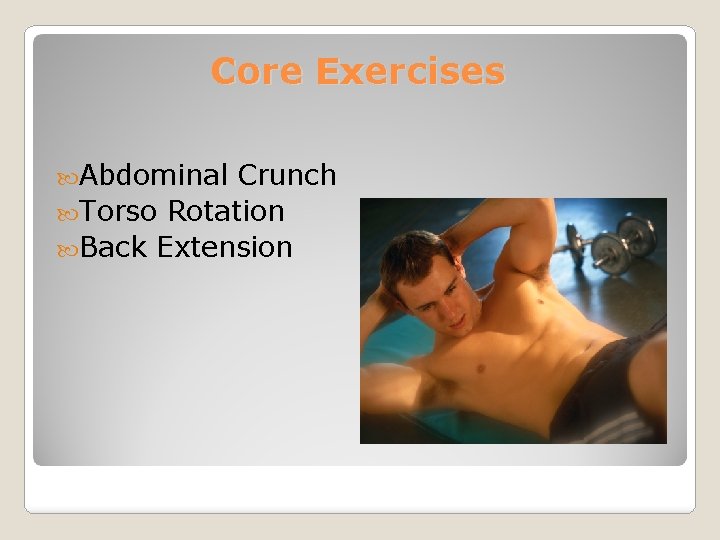 Core Exercises

Abdominal Crunch
Torso Rotation
Back Extension